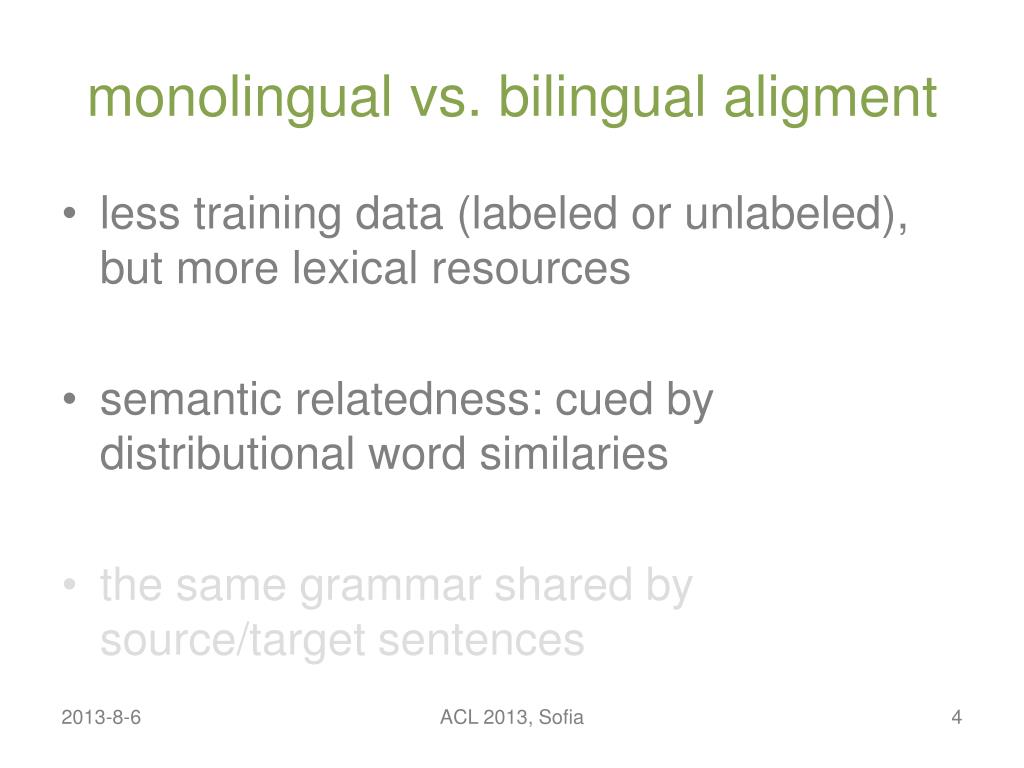 monolingual vs. bilingual aligment

• less training data (labeled or unlabeled), but more lexical resources

• semantic relatedness: cued by distributional word similaries

• the same grammar shared by source/target sentences

2013-8-6

ACL 2013, Sofia

4